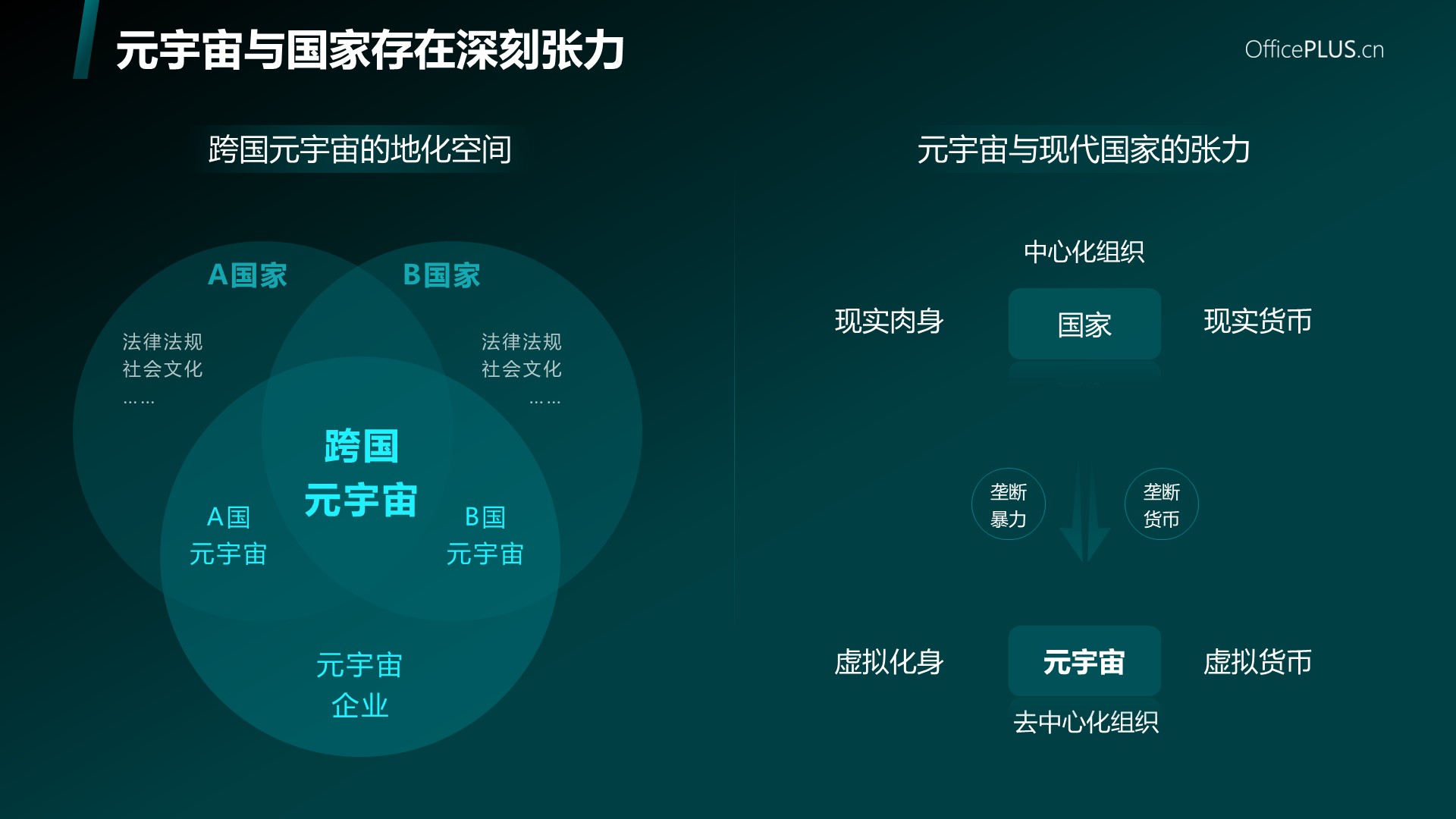 元宇宙与国家存在深刻张力

OfficePLUS.cn

跨国元宇宙的地化空间

A国家

B国家

法律法规
社会文化
……

法律法规
社会文化
……

跨国
元宇宙

A国
元宇宙

B国
元宇宙

元宇宙
企业

元宇宙与现代国家的张力

中心化组织

现实肉身

国家

现实货币

垄断
暴力

垄断
货币

虚拟化身

元宇宙

虚拟货币

去中心化组织